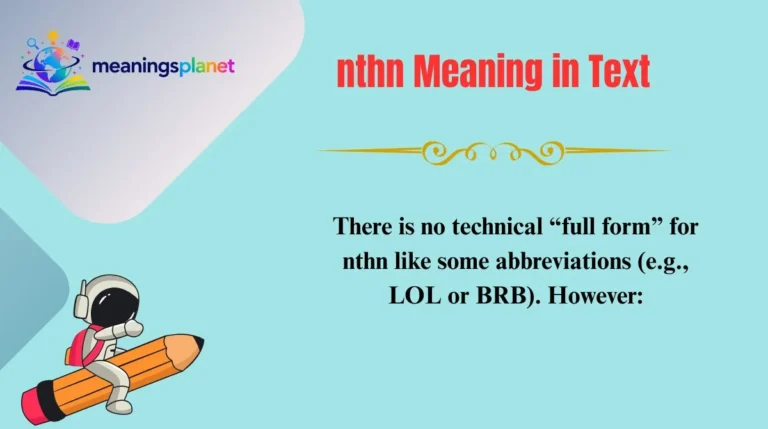 meaningsplanet

nthn Meaning in Text

There is no technical “full form” for nthn like some abbreviations (e.g., LOL or BRB). However: